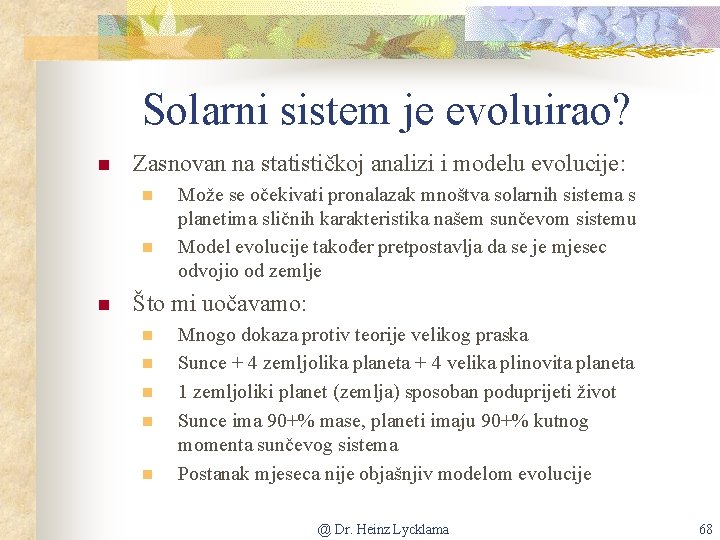 Solarni sistem je evoluirao?

Zasnovan na statističkoj analizi i modelu evolucije:

Može se očekivati pronalazak mnoštva solarnih sistema s planetima sličnih karakteristika našem sunčevom sistemu

Model evolucije također pretpostavlja da se je mjesec odvojio od zemlje

Što mi uočavamo:

Mnogo dokaza protiv teorije velikog praska

Sunce + 4 zemljolika planeta + 4 velika plinovita planeta

1 zemljoliki planet (zemlja) sposoban poduprijeti život

Sunce ima 90+% mase, planeti imaju 90+% kutnog momenta sunčevog sistema

Postanak mjeseca nije objašnjiv modelom evolucije

@ Dr. Heinz Lycklama

68